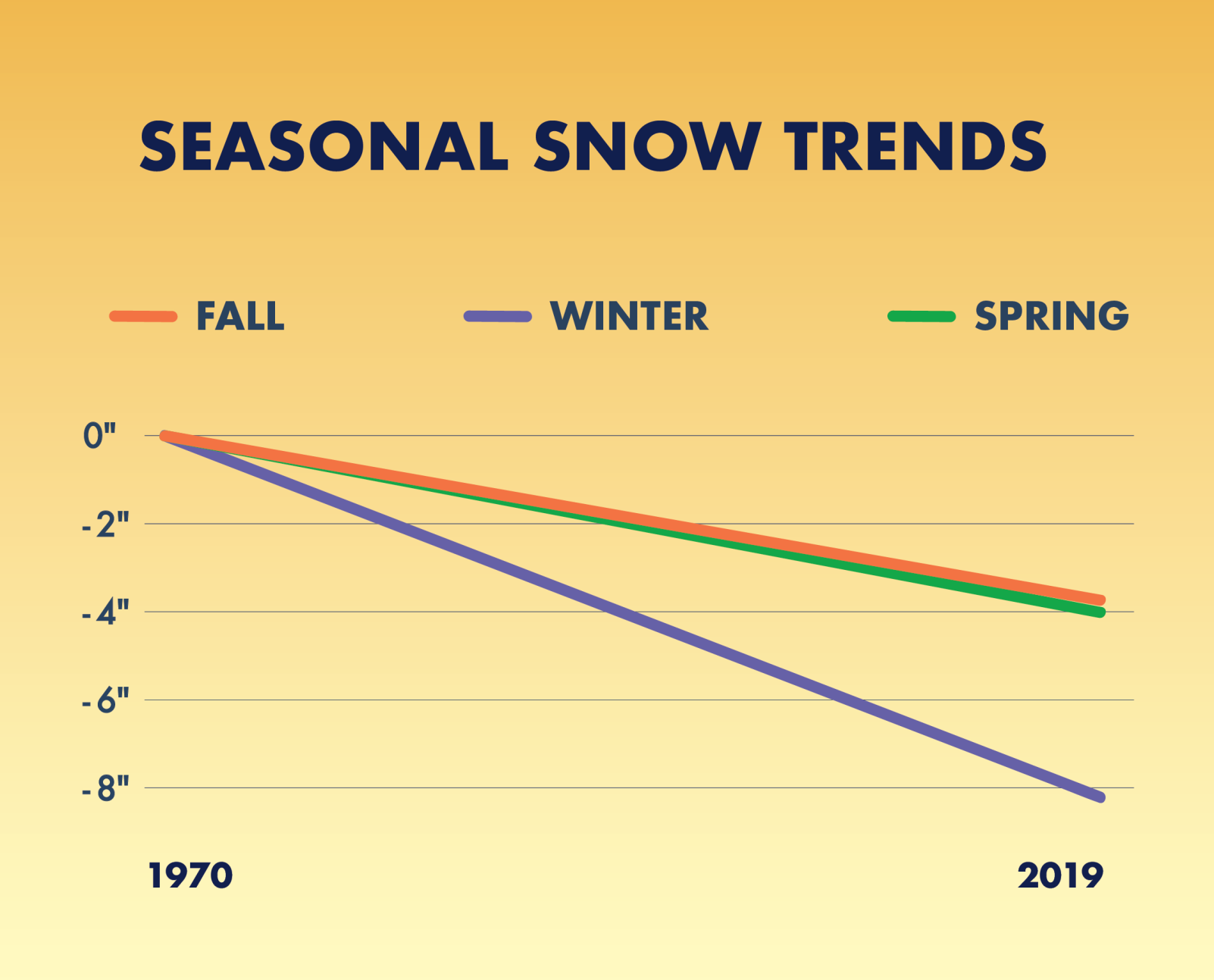 SEASONAL SNOW TRENDS

FALL
WINTER
SPRING

0"
-2"
-4"
-6"
-8"

1970
2019